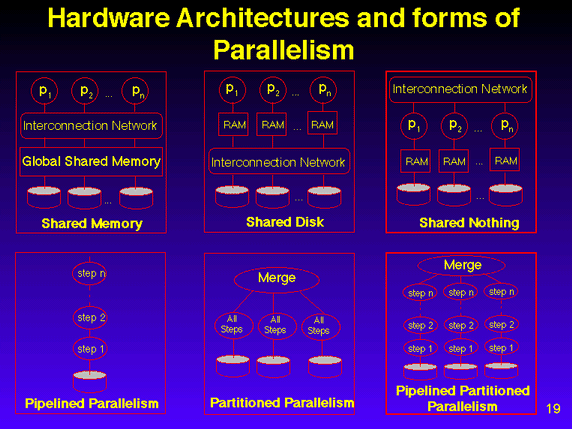 Hardware Architectures and forms of Parallelism

$p_1$ $p_2$ ... $p_n$

Interconnection Network

Global Shared Memory

...

Shared Memory

$p_1$ $p_2$ ... $p_n$

RAM RAM ... RAM

Interconnection Network

...

Shared Disk

Interconnection Network

$p_1$ $p_2$ ... $p_n$

RAM RAM ... RAM

...

Shared Nothing

step n

step 2

step 1

Pipelined Parallelism

Merge

All Steps All Steps All Steps

Partitioned Parallelism

Merge

step n step n step n

step 2 step 2 step 2

step 1 step 1 step 1

Pipelined Partitioned Parallelism

19